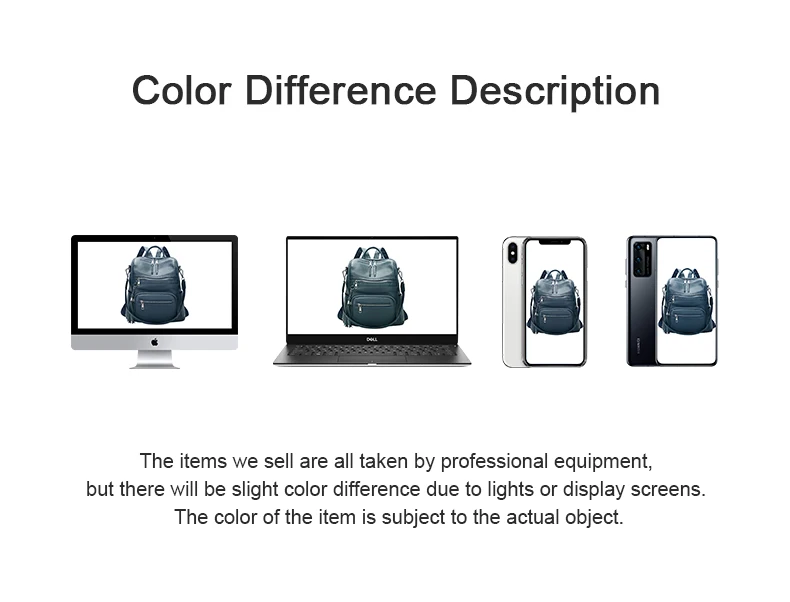 Color Difference Description

DELL

The items we sell are all taken by professional equipment, but there will be slight color difference due to lights or display screens. The color of the item is subject to the actual object.